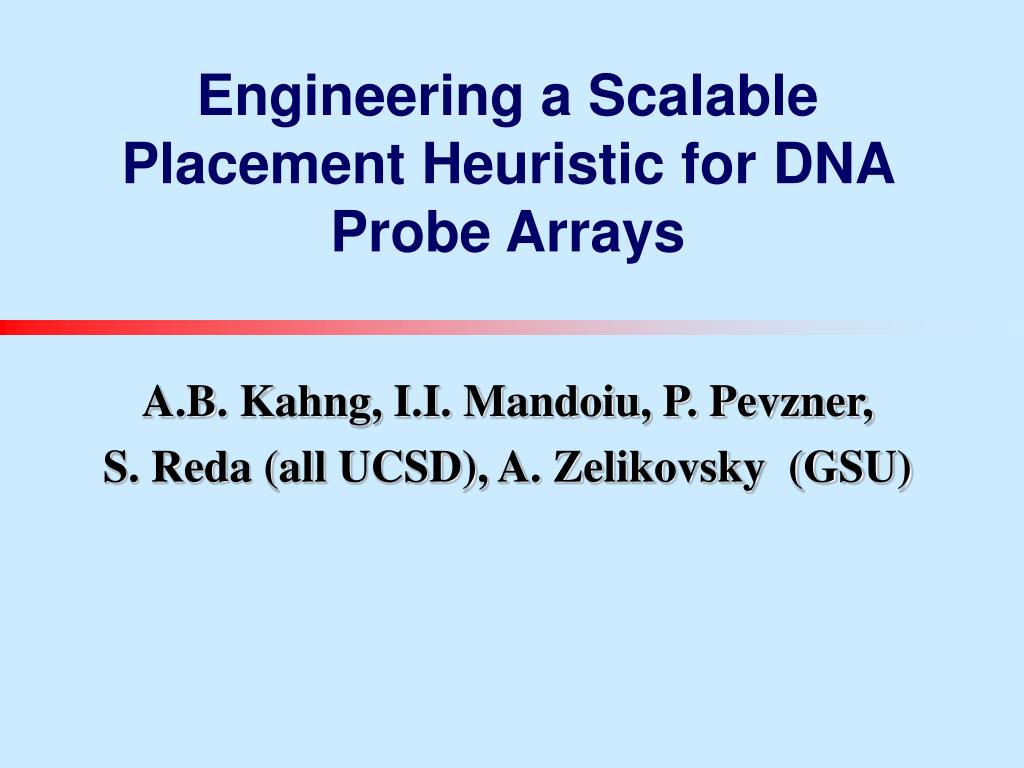 Engineering a Scalable Placement Heuristic for DNA Probe Arrays

A.B. Kahng, I.I. Mandoiu, P. Pevzner,
S. Reda (all UCSD), A. Zelikovsky (GSU)